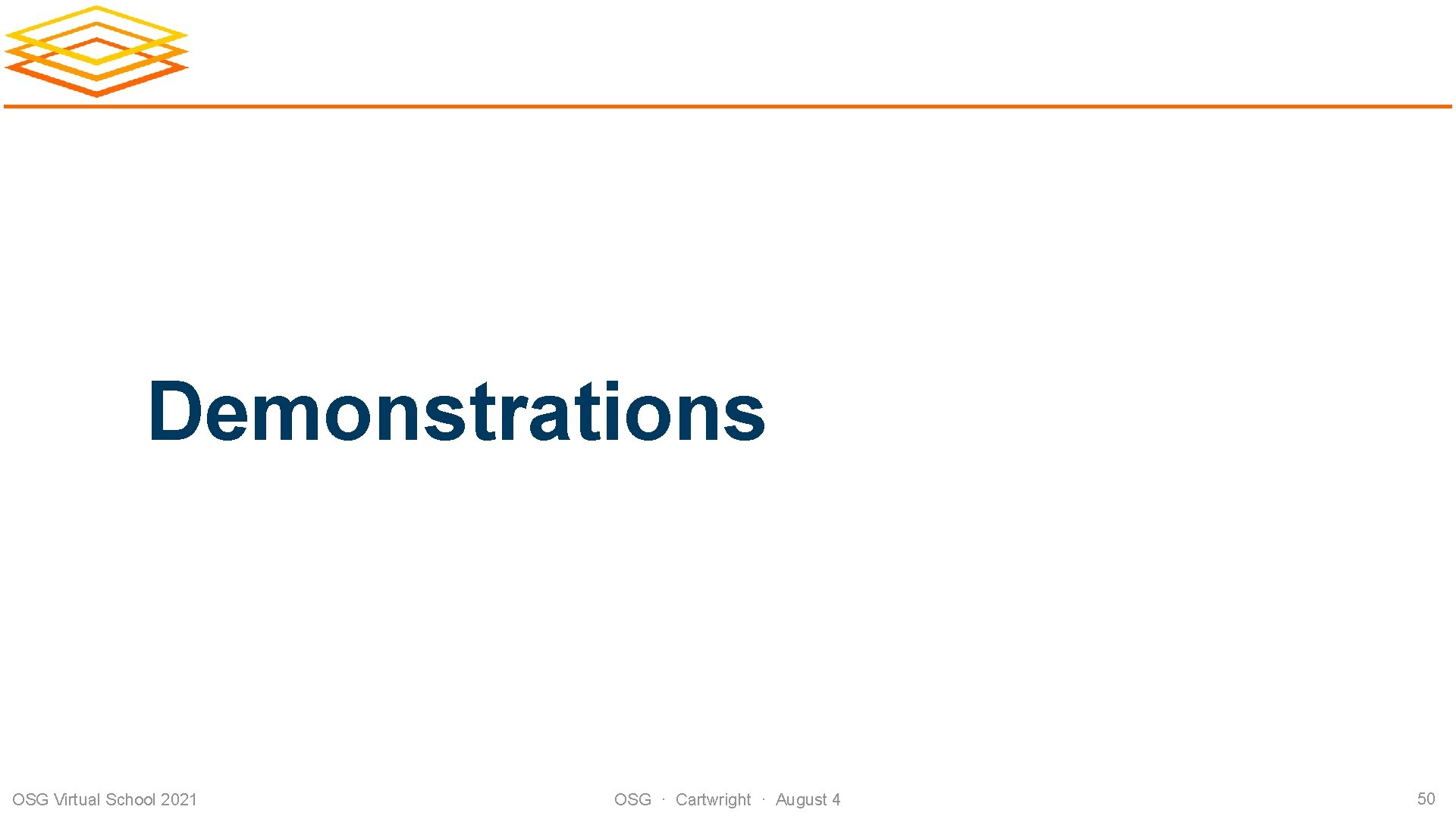 Demonstrations

OSG Virtual School 2021

OSG · Cartwright · August 4

50